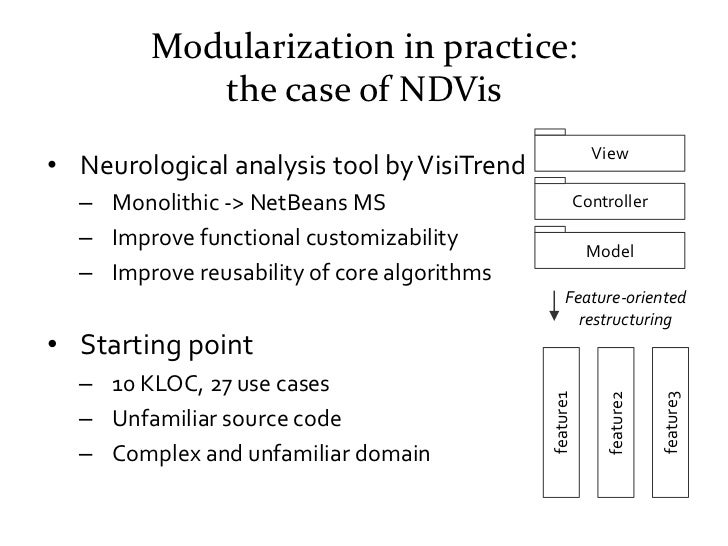 Modularization in practice: the case of NDVis

• Neurological analysis tool by VisiTrend
– Monolithic -> NetBeans MS
– Improve functional customizability
– Improve reusability of core algorithms

• Starting point
– 10 KLOC, 27 use cases
– Unfamiliar source code
– Complex and unfamiliar domain

View
Controller
Model

Feature-oriented restructuring

feature1
feature2
feature3